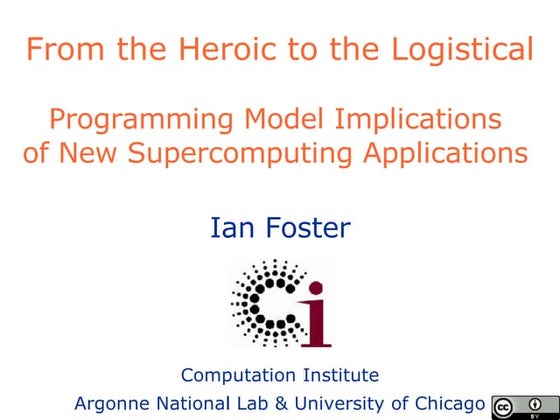 From the Heroic to the Logistical

Programming Model Implications of New Supercomputing Applications

Ian Foster

Ci

Computation Institute
Argonne National Lab & University of Chicago

cc BY